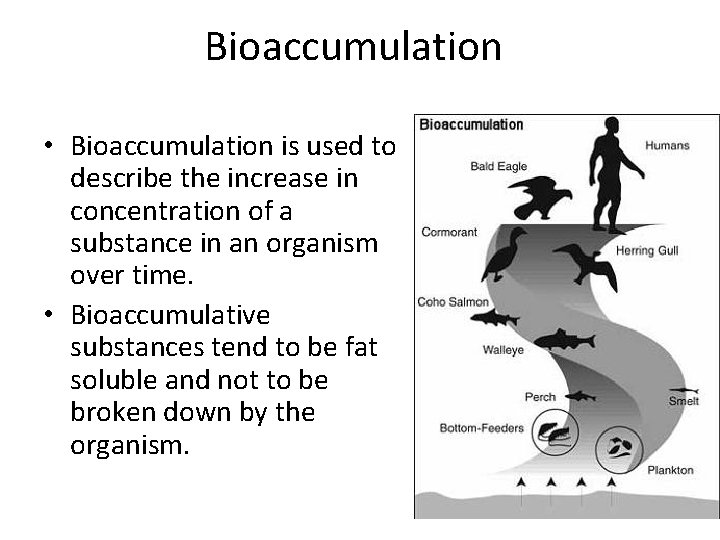 Bioaccumulation

• Bioaccumulation is used to describe the increase in concentration of a substance in an organism over time.

• Bioaccumulative substances tend to be fat soluble and not to be broken down by the organism.

Bioaccumulation
Humans
Bald Eagle
Cormorant
Herring Gull
Coho Salmon
Walleye
Perch
Smelt
Bottom-Feeders
Plankton